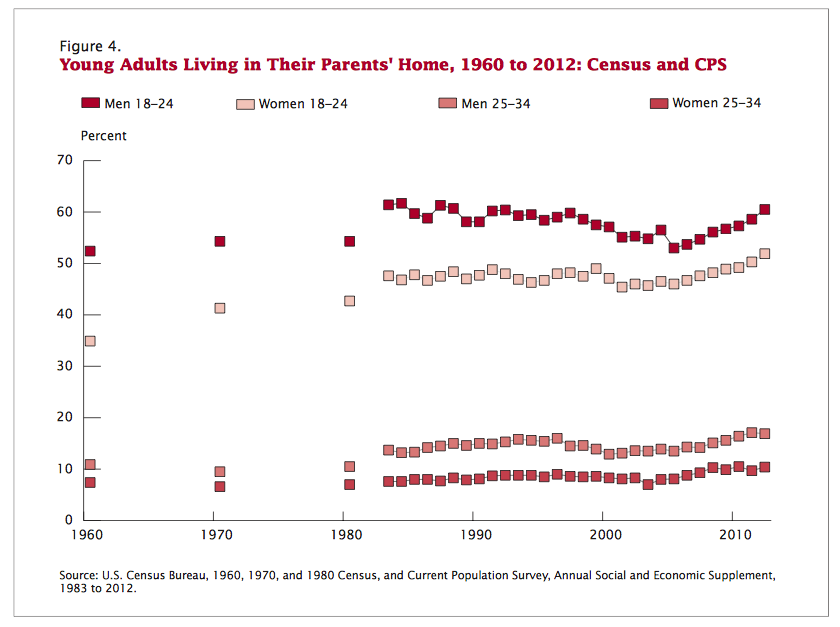 Figure 4.
Young Adults Living in Their Parents' Home, 1960 to 2012: Census and CPS

Men 18–24
Women 18–24
Men 25–34
Women 25–34

Percent

70
60
50
40
30
20
10
0

1960
1970
1980
1990
2000
2010

Source: U.S. Census Bureau, 1960, 1970, and 1980 Census, and Current Population Survey, Annual Social and Economic Supplement, 1983 to 2012.